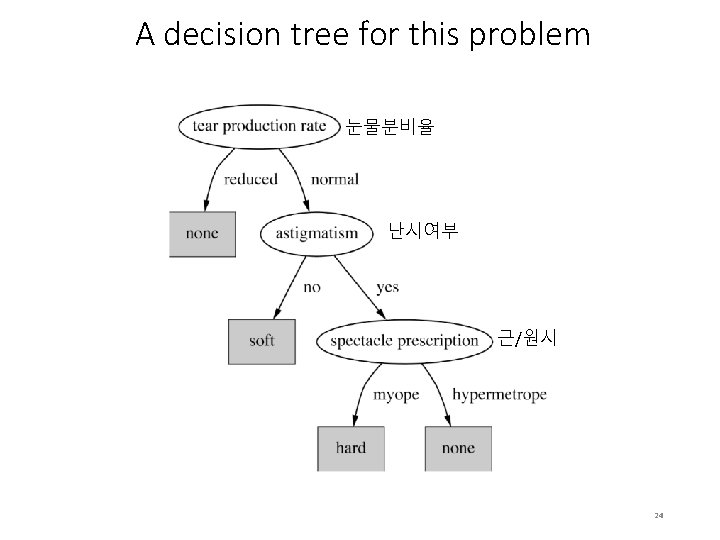 A decision tree for this problem

tear production rate 눈물분비율

reduced normal

none astigmatism 난시여부

no yes

soft spectacle prescription 근/원시

myope hypermetrope

hard none

24